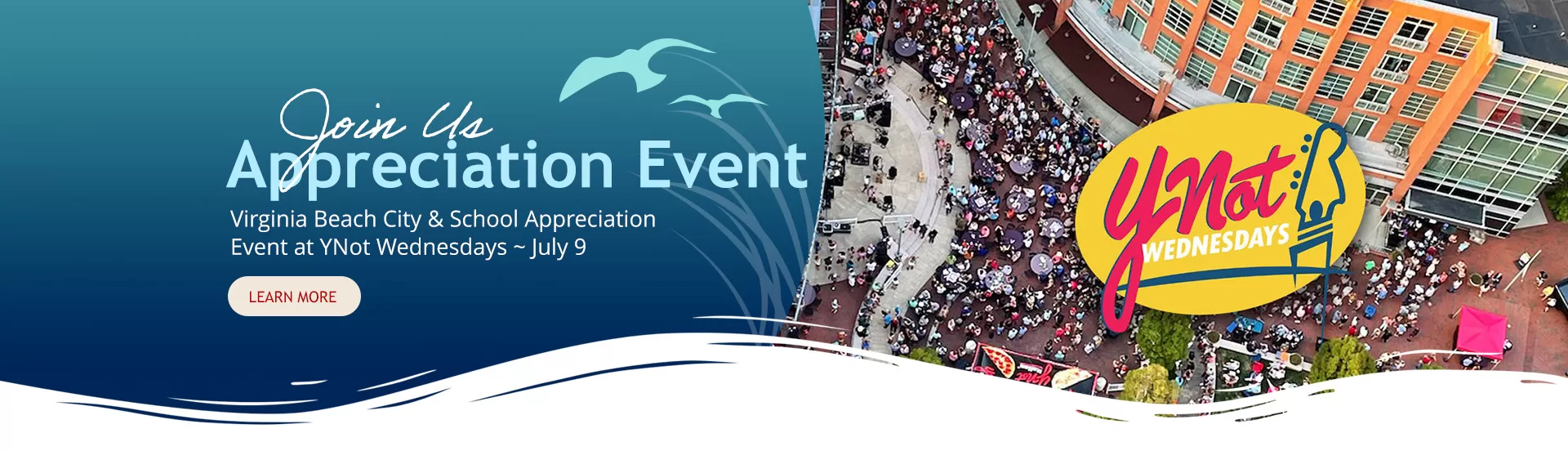 Join Us
Appreciation Event

Virginia Beach City & School Appreciation Event at YNot Wednesdays ~ July 9

LEARN MORE

YNot
WEDNESDAYS